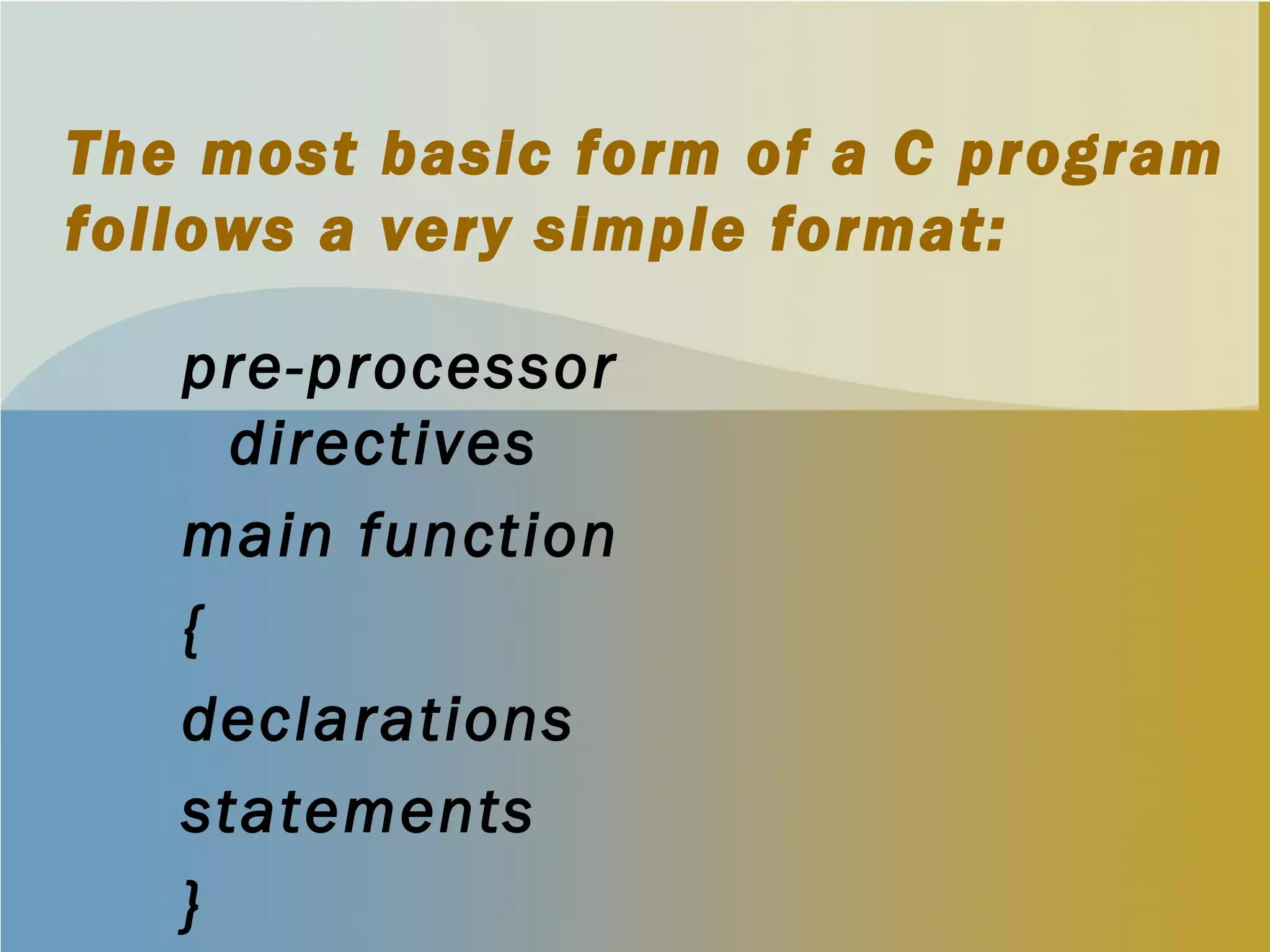 The most basic form of a C program follows a very simple format:

pre-processor directives

main function

{

declarations

statements

}